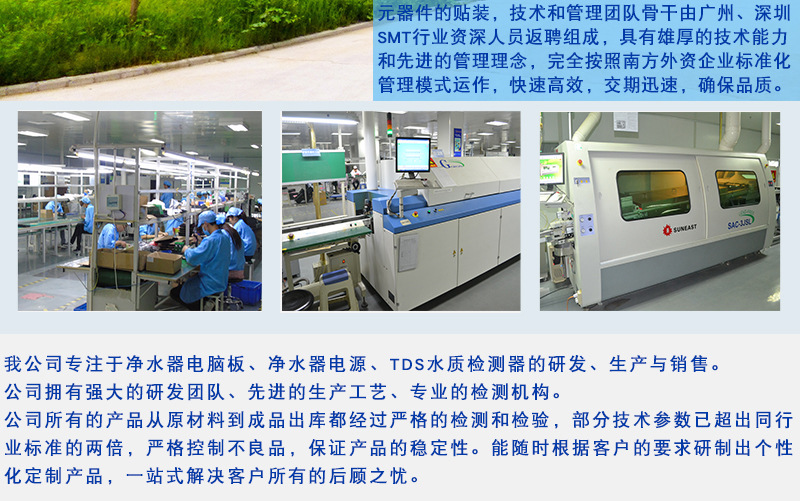 元器件的贴装，技术和管理团队骨干由广州、深圳SMT行业资深人员返聘组成，具有雄厚的技术能力和先进的管理理念，完全按照南方外资企业标准化管理模式运作，快速高效，交期迅速，确保品质。

SUNEAST

SAC-3JSL

我公司专注于净水器电脑板、净水器电源、TDS水质检测器的研发、生产与销售。
公司拥有强大的研发团队、先进的生产工艺、专业的检测机构。
公司所有的产品从原材料到成品出库都经过严格的检测和检验，部分技术参数已超出同行业标准的两倍，严格控制不良品，保证产品的稳定性。能随时根据客户的要求研制出个性化定制产品，一站式解决客户所有的后顾之忧。